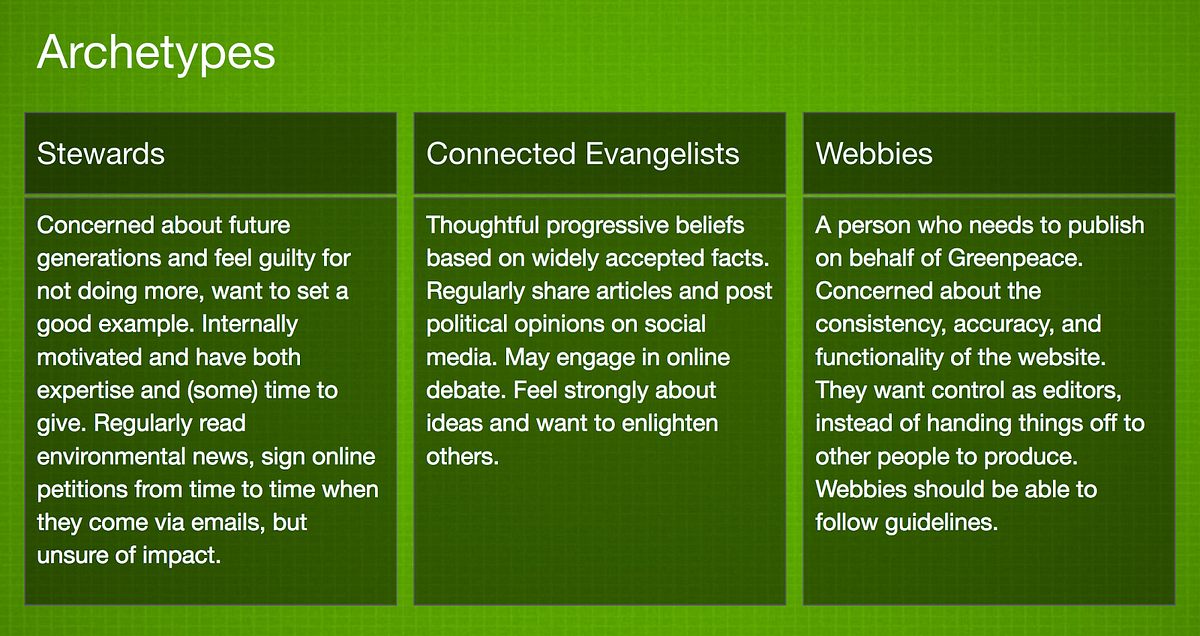 Archetypes

Stewards

Concerned about future generations and feel guilty for not doing more, want to set a good example. Internally motivated and have both expertise and (some) time to give. Regularly read environmental news, sign online petitions from time to time when they come via emails, but unsure of impact.

Connected Evangelists

Thoughtful progressive beliefs based on widely accepted facts. Regularly share articles and post political opinions on social media. May engage in online debate. Feel strongly about ideas and want to enlighten others.

Webbies

A person who needs to publish on behalf of Greenpeace. Concerned about the consistency, accuracy, and functionality of the website. They want control as editors, instead of handing things off to other people to produce. Webbies should be able to follow guidelines.